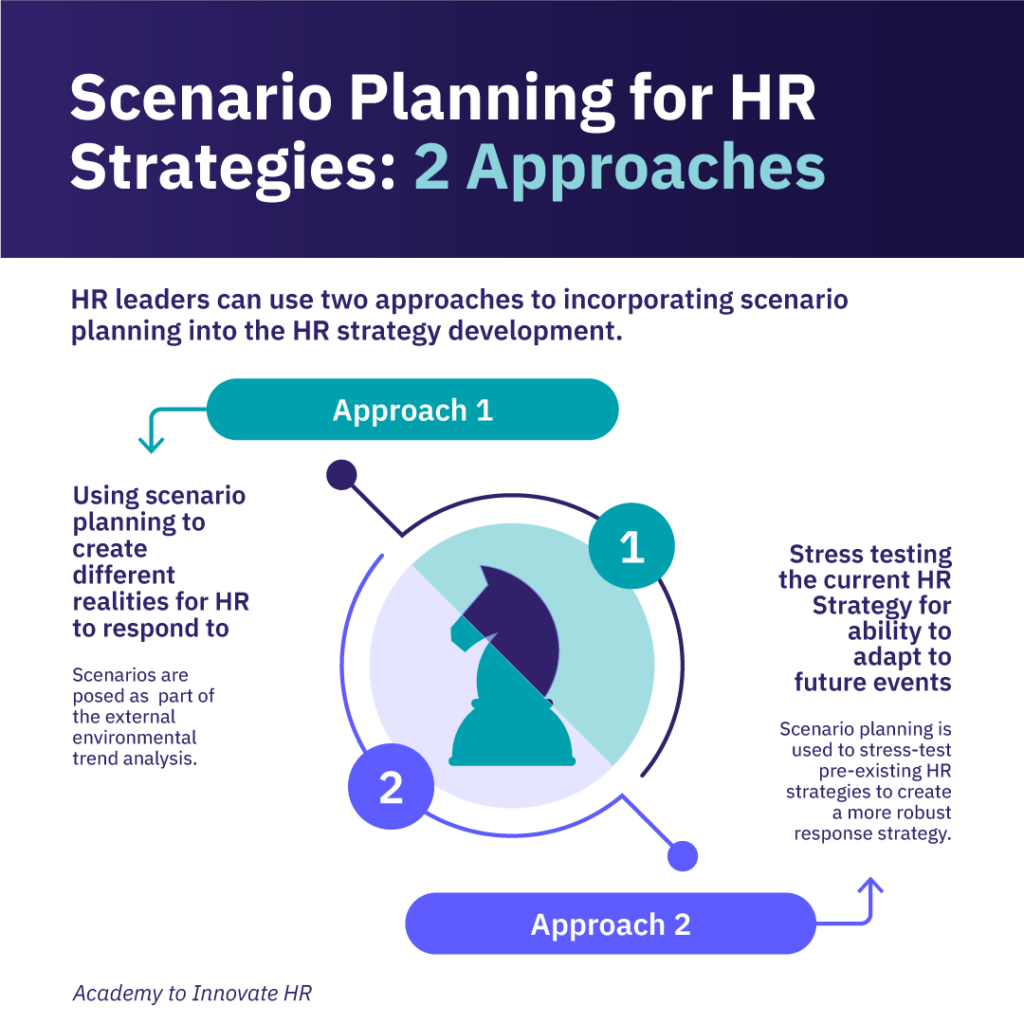 Scenario Planning for HR Strategies: 2 Approaches

HR leaders can use two approaches to incorporating scenario planning into the HR strategy development.

Approach 1

Using scenario planning to create different realities for HR to respond to

Scenarios are posed as part of the external environmental trend analysis.

1

2

Stress testing the current HR Strategy for ability to adapt to future events

Scenario planning is used to stress-test pre-existing HR strategies to create a more robust response strategy.

Approach 2

Academy to Innovate HR